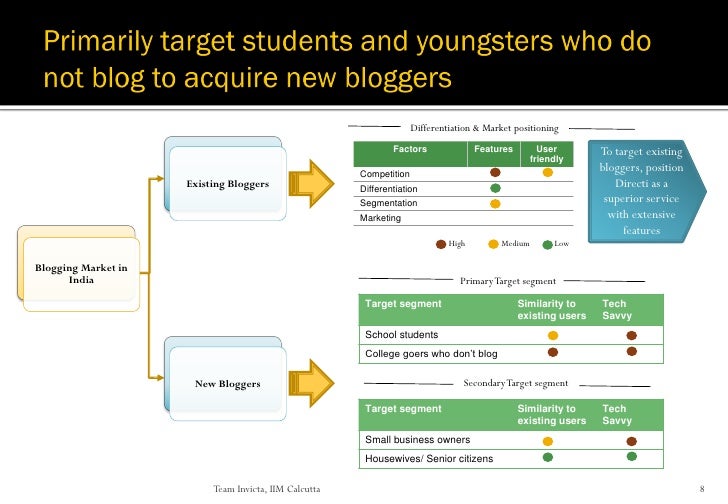 Primarily target students and youngsters who do not blog to acquire new bloggers

Blogging Market in India

Existing Bloggers

New Bloggers

Differentiation & Market positioning

| Factors | Features | User friendly |
|---|---|---|
| Competition | | |
| Differentiation | | |
| Segmentation | | |
| Marketing | | |

High Medium Low

To target existing bloggers, position Directi as a superior service with extensive features

Primary Target segment

| Target segment | Similarity to existing users | Tech Savvy |
|---|---|---|
| School students | | |
| College goers who don't blog | | |

Secondary Target segment

| Target segment | Similarity to existing users | Tech Savvy |
|---|---|---|
| Small business owners | | |
| Housewives/ Senior citizens | | |

Team Invicta, IIM Calcutta

8